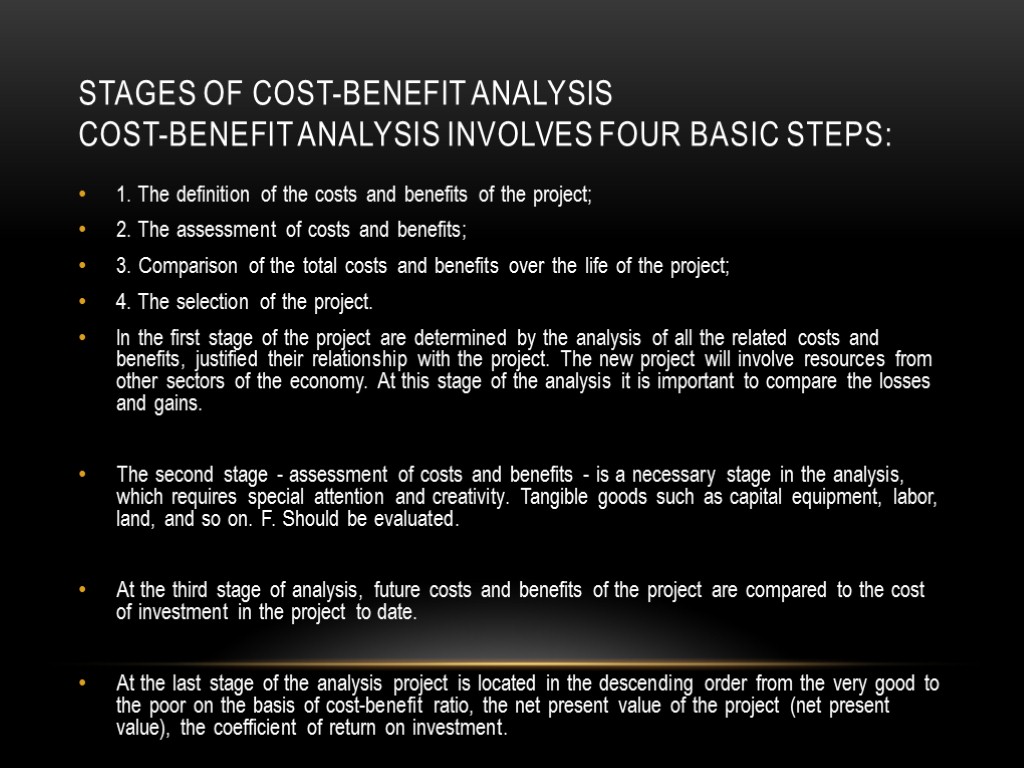 STAGES OF COST-BENEFIT ANALYSIS
COST-BENEFIT ANALYSIS INVOLVES FOUR BASIC STEPS:

• 1. The definition of the costs and benefits of the project;

• 2. The assessment of costs and benefits;

• 3. Comparison of the total costs and benefits over the life of the project;

• 4. The selection of the project.

• In the first stage of the project are determined by the analysis of all the related costs and benefits, justified their relationship with the project. The new project will involve resources from other sectors of the economy. At this stage of the analysis it is important to compare the losses and gains.

• The second stage - assessment of costs and benefits - is a necessary stage in the analysis, which requires special attention and creativity. Tangible goods such as capital equipment, labor, land, and so on. F. Should be evaluated.

• At the third stage of analysis, future costs and benefits of the project are compared to the cost of investment in the project to date.

• At the last stage of the analysis project is located in the descending order from the very good to the poor on the basis of cost-benefit ratio, the net present value of the project (net present value), the coefficient of return on investment.